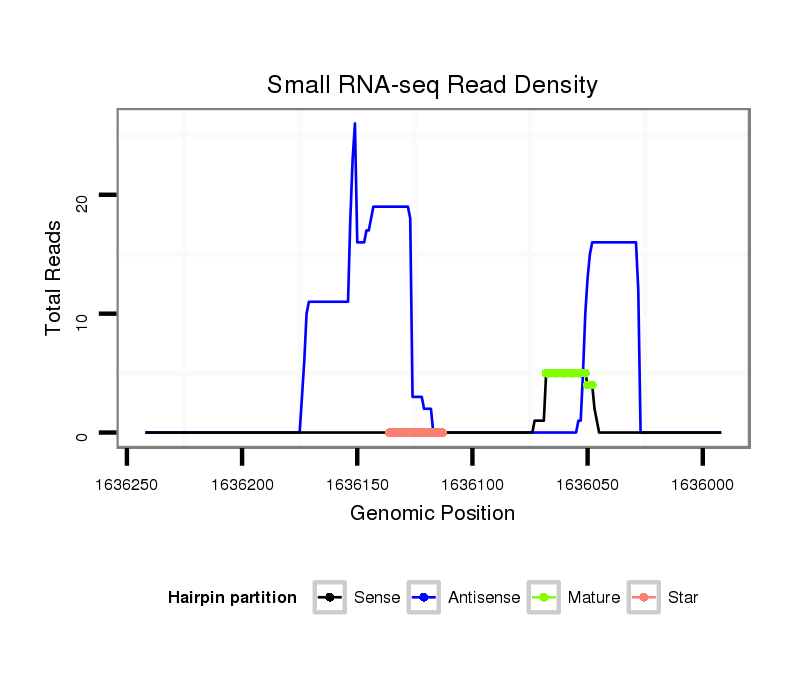 Small RNA-seq Read Density

Total Reads

20

10

0

1636250 1636200 1636150 1636100 1636050 1636000

Genomic Position

Hairpin partition Sense Antisense Mature Star